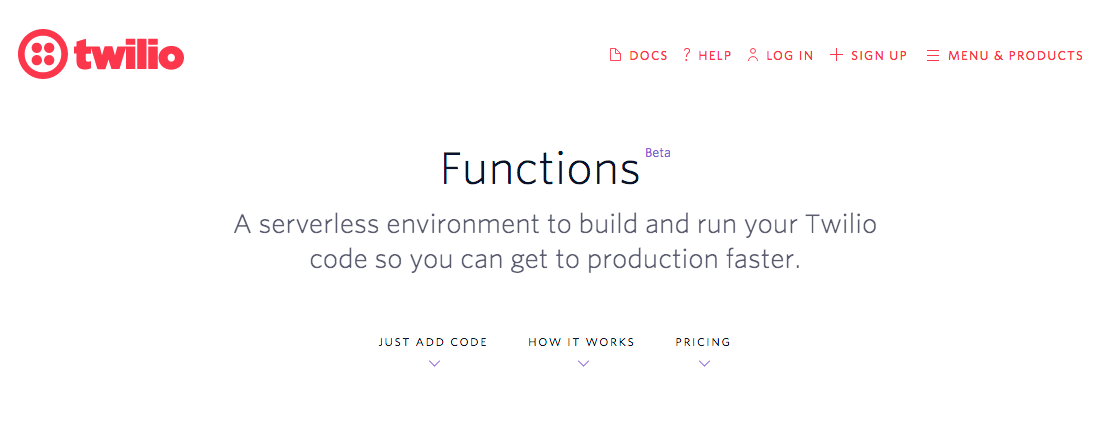 twilio

DOCS ? HELP LOG IN + SIGN UP MENU & PRODUCTS

Functions Beta

A serverless environment to build and run your Twilio code so you can get to production faster.

JUST ADD CODE HOW IT WORKS PRICING